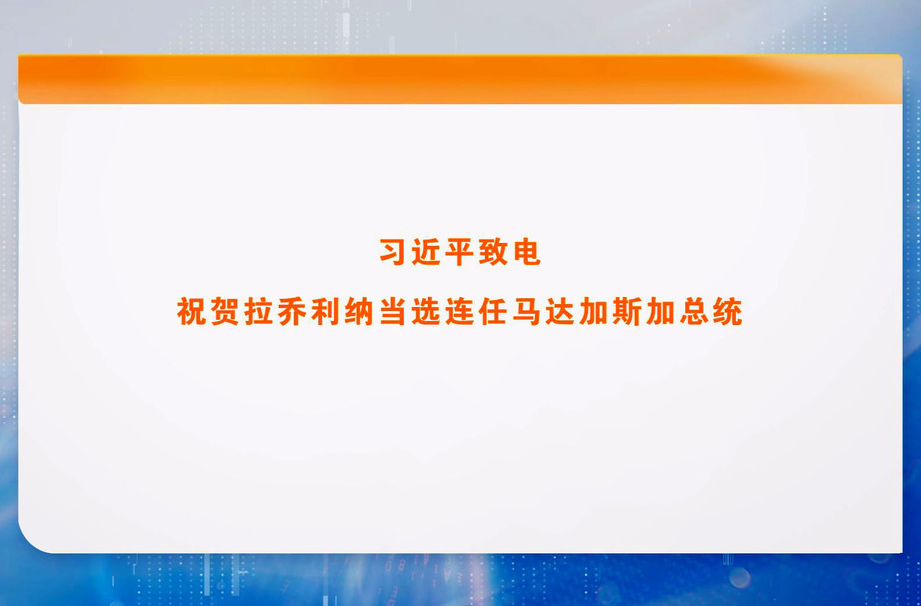 习近平致电

祝贺拉乔利纳当选连任马达加斯加总统